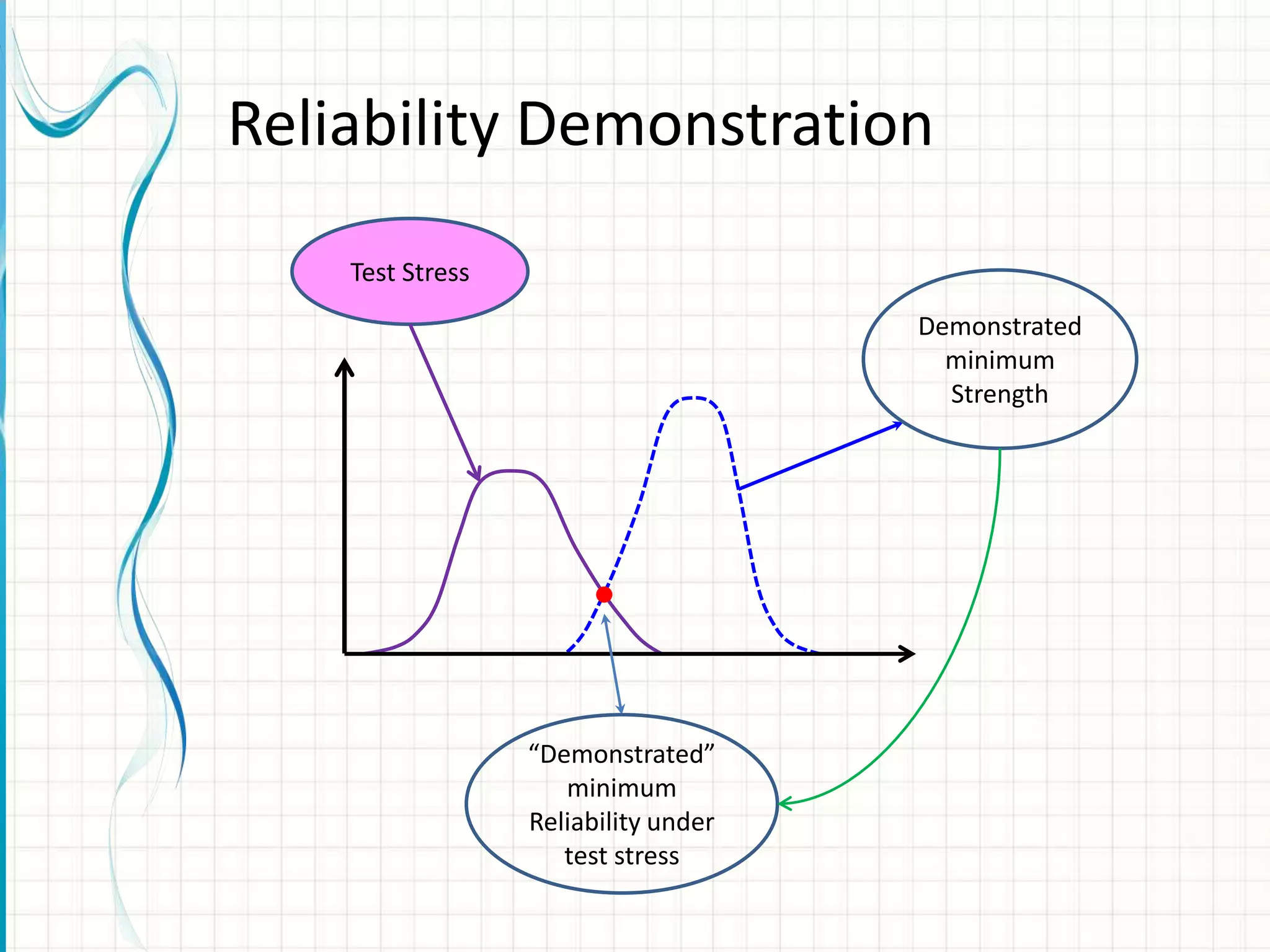 Reliability Demonstration

Test Stress

Demonstrated minimum Strength

“Demonstrated” minimum Reliability under test stress